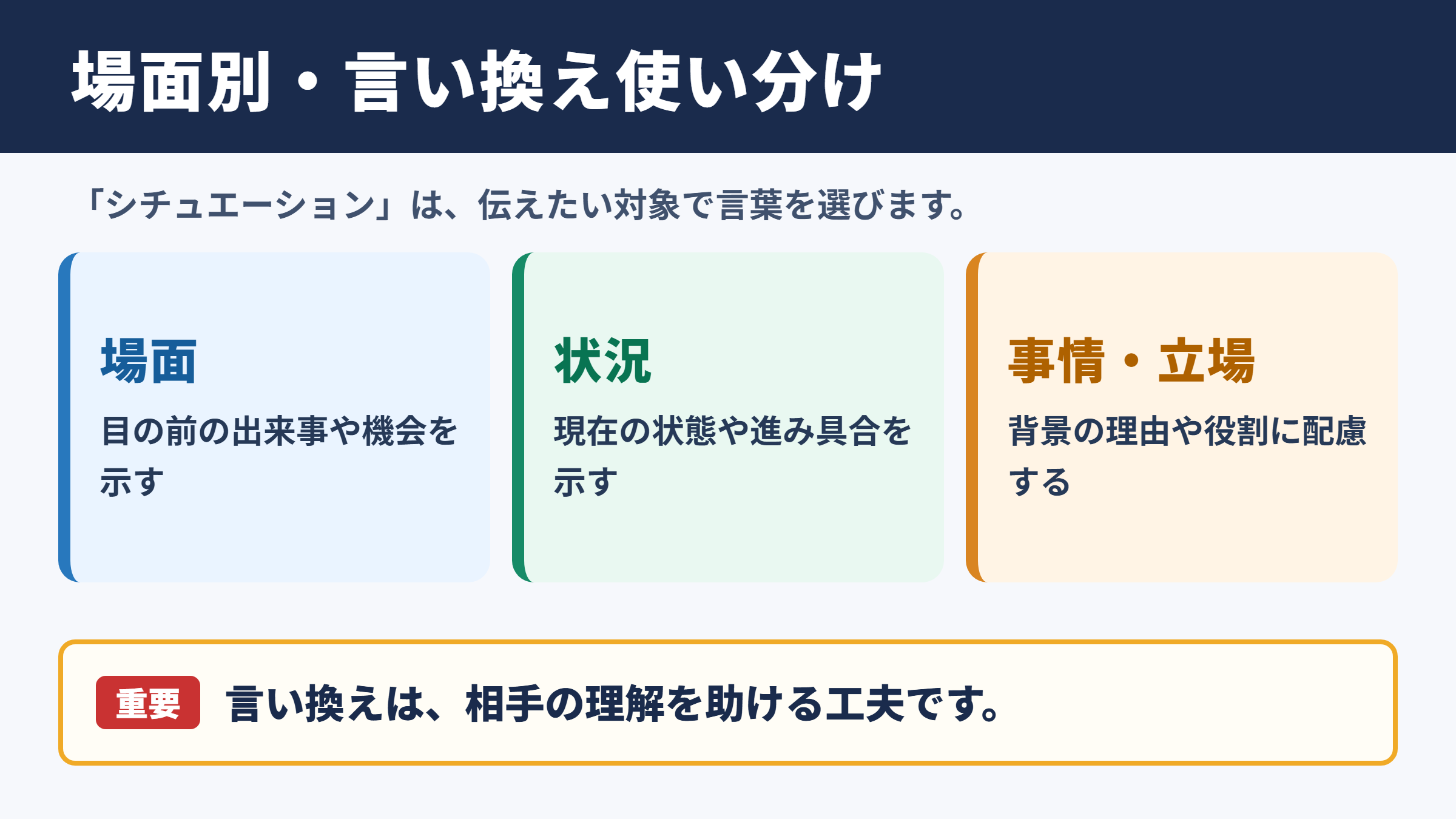 場面別・言い換え使い分け

「シチュエーション」は、伝えたい対象で言葉を選びます。

場面

目の前の出来事や機会を示す

状況

現在の状態や進み具合を示す

事情・立場

背景の理由や役割に配慮する

重要 言い換えは、相手の理解を助ける工夫です。